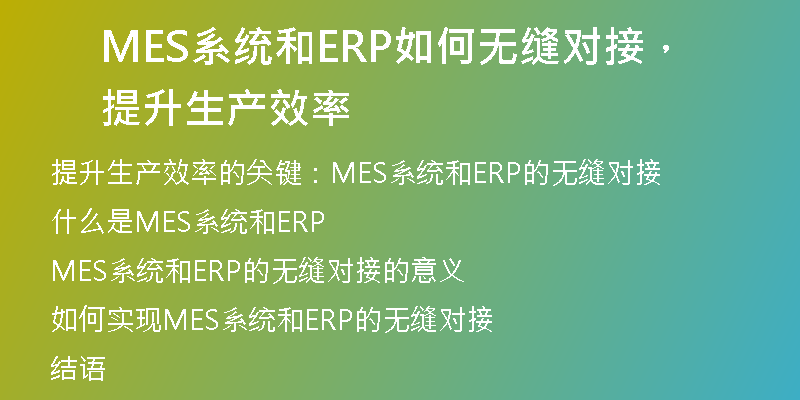 MES系统和ERP如何无缝对接，提升生产效率

提升生产效率的关键：MES系统和ERP的无缝对接

什么是MES系统和ERP

MES系统和ERP的无缝对接的意义

如何实现MES系统和ERP的无缝对接

结语